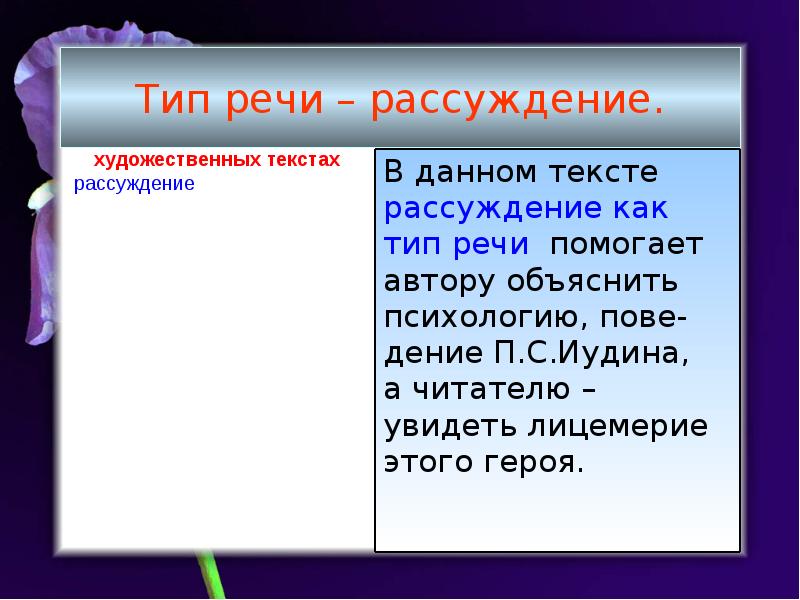 Тип речи – рассуждение.

художественных текстах
рассуждение

В данном тексте рассуждение как тип речи помогает автору объяснить психологию, поведение П.С.Иудина, а читателю – увидеть лицемерие этого героя.